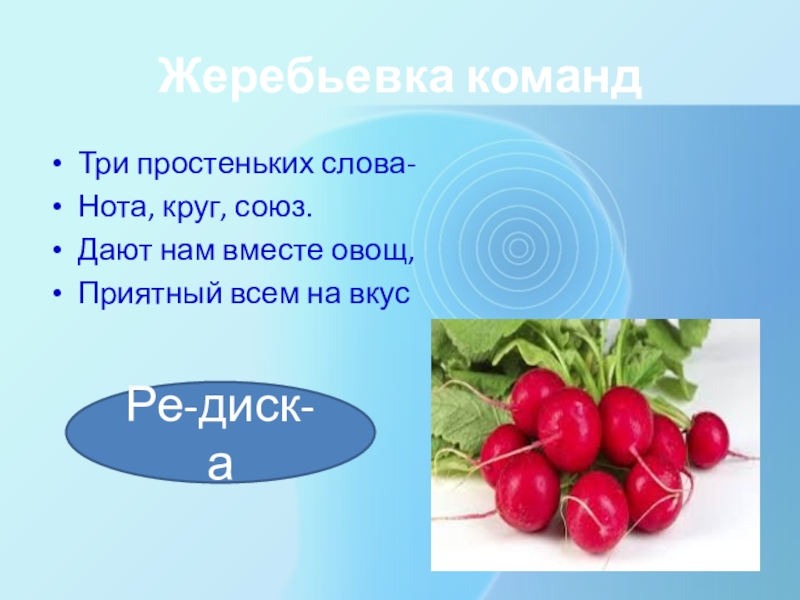 Жеребьевка команд

• Три простеньких слова-
• Нота, круг, союз.
• Дают нам вместе овощ,
• Приятный всем на вкус

Ре-диск-а